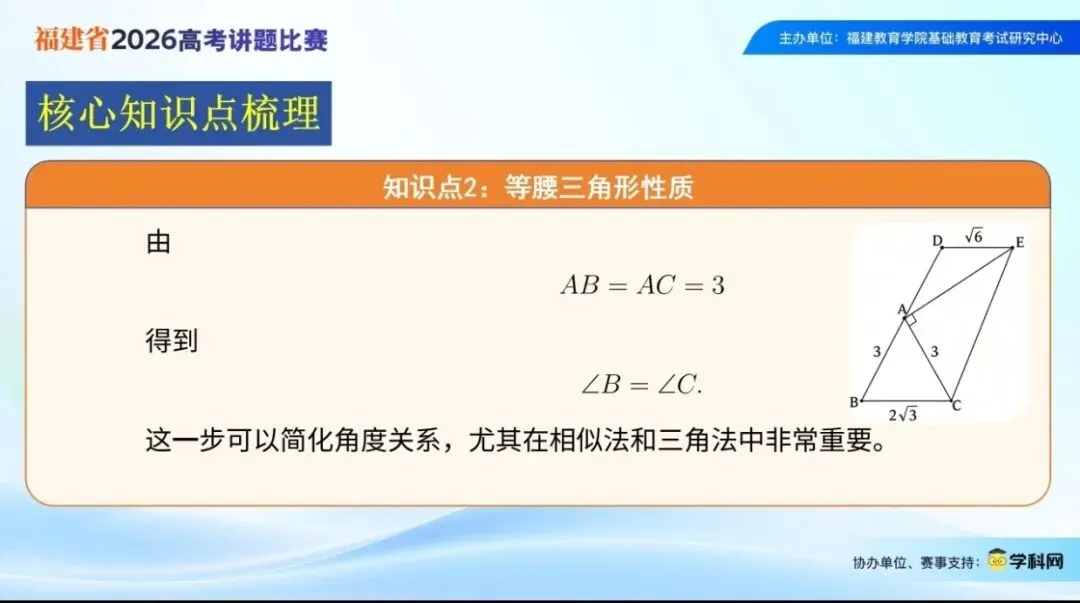 福建省2026高考讲题比赛

主办单位：福建教育学院基础教育考试研究中心

核心知识点梳理

知识点2：等腰三角形性质

由

$AB = AC = 3$

得到

$\angle B = \angle C.$

这一步可以简化角度关系，尤其在相似法和三角法中非常重要。

D $\sqrt{6}$ E A 3 3 B $2\sqrt{3}$ C

协办单位、赛事支持：学科网